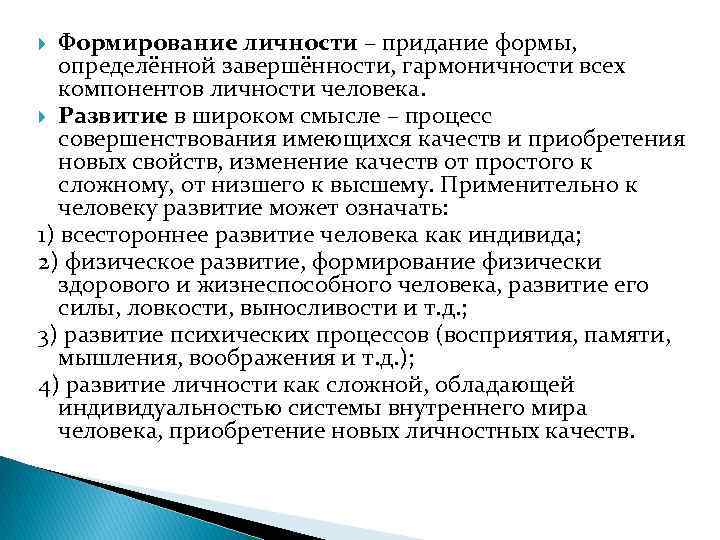 Формирование личности – придание формы, определённой завершённости, гармоничности всех компонентов личности человека.

Развитие в широком смысле – процесс совершенствования имеющихся качеств и приобретения новых свойств, изменение качеств от простого к сложному, от низшего к высшему. Применительно к человеку развитие может означать:

1) всестороннее развитие человека как индивида;

2) физическое развитие, формирование физически здорового и жизнеспособного человека, развитие его силы, ловкости, выносливости и т.д.;

3) развитие психических процессов (восприятия, памяти, мышления, воображения и т.д.);

4) развитие личности как сложной, обладающей индивидуальностью системы внутреннего мира человека, приобретение новых личностных качеств.